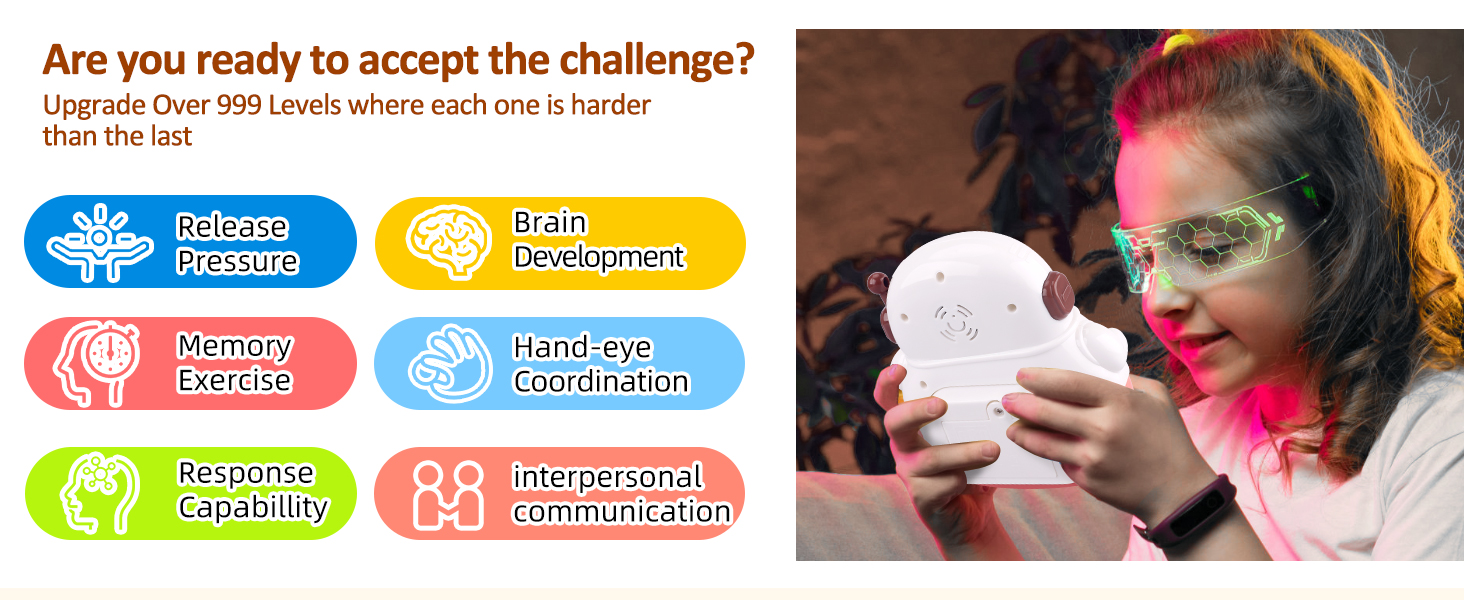 Are you ready to accept the challenge?
Upgrade Over 999 Levels where each one is harder than the last

Release Pressure

Brain Development

Memory Exercise

Hand-eye Coordination

Response Capabillity

interpersonal communication